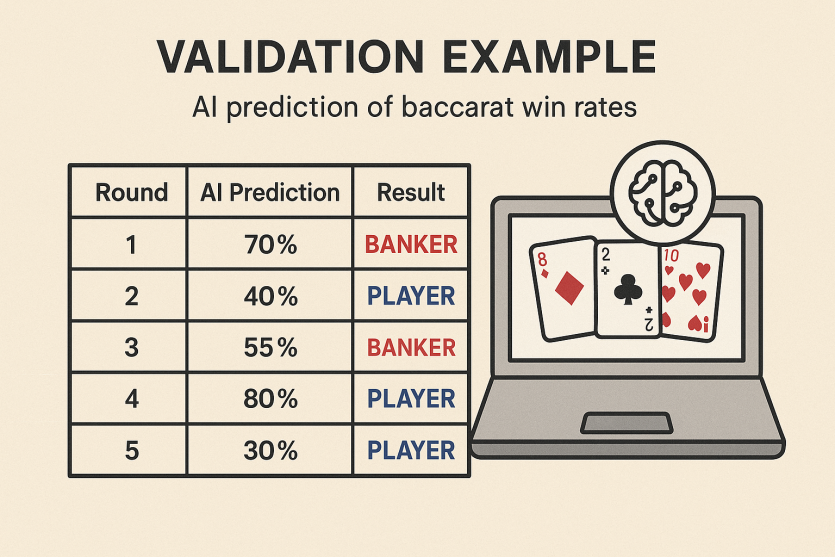 VALIDATION EXAMPLE

AI prediction of baccarat win rates

| Round | AI Prediction | Result |
|---|---|---|
| 1 | 70% | BANKER |
| 2 | 40% | PLAYER |
| 3 | 55% | BANKER |
| 4 | 80% | PLAYER |
| 5 | 30% | PLAYER |

8

2

2

10